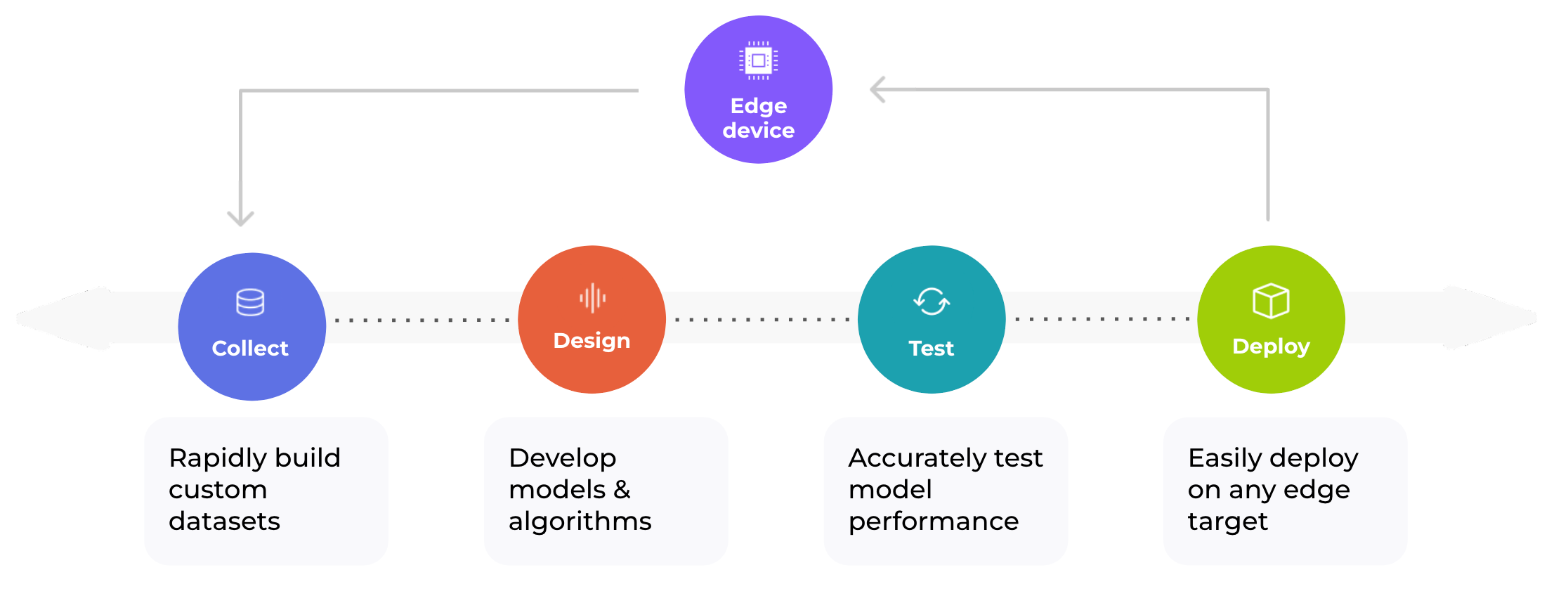 Edge device

Collect

Design

Test

Deploy

Rapidly build custom datasets

Develop models & algorithms

Accurately test model performance

Easily deploy on any edge target